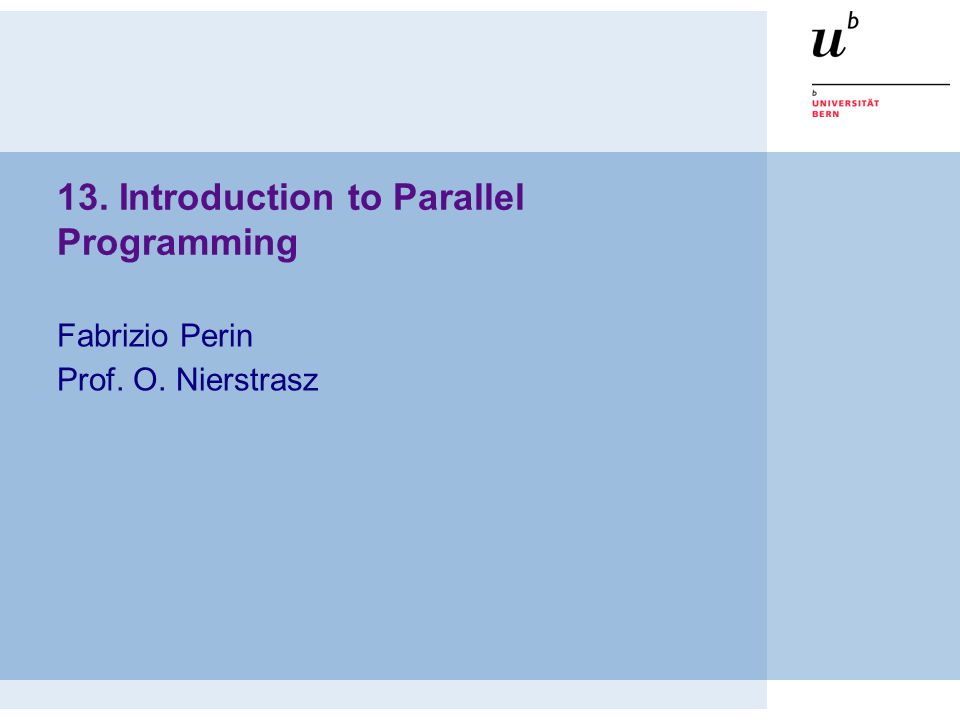 $u^b$

b
UNIVERSITÄT
BERN

13. Introduction to Parallel Programming

Fabrizio Perin
Prof. O. Nierstrasz